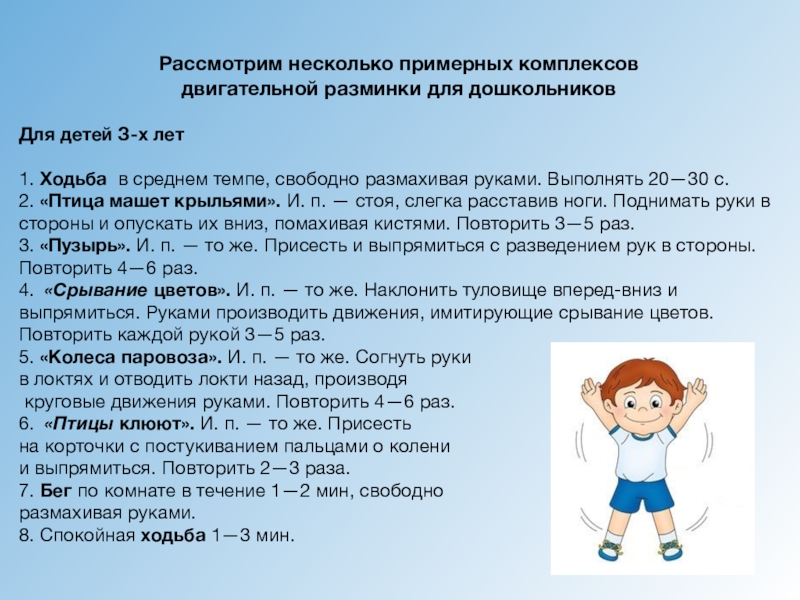 Рассмотрим несколько примерных комплексов двигательной разминки для дошкольников

Для детей 3-х лет

1. Ходьба в среднем темпе, свободно размахивая руками. Выполнять 20—30 с.
2. «Птица машет крыльями». И. п. — стоя, слегка расставив ноги. Поднимать руки в стороны и опускать их вниз, помахивая кистями. Повторить 3—5 раз.
3. «Пузырь». И. п. — то же. Присесть и выпрямиться с разведением рук в стороны. Повторить 4—6 раз.
4. «Срывание цветов». И. п. — то же. Наклонить туловище вперед-вниз и выпрямиться. Руками производить движения, имитирующие срывание цветов. Повторить каждой рукой 3—5 раз.
5. «Колеса паровоза». И. п. — то же. Согнуть руки в локтях и отводить локти назад, производя круговые движения руками. Повторить 4—6 раз.
6. «Птицы клюют». И. п. — то же. Присесть на корточки с постукиванием пальцами о колени и выпрямиться. Повторить 2—3 раза.
7. Бег по комнате в течение 1—2 мин, свободно размахивая руками.
8. Спокойная ходьба 1—3 мин.